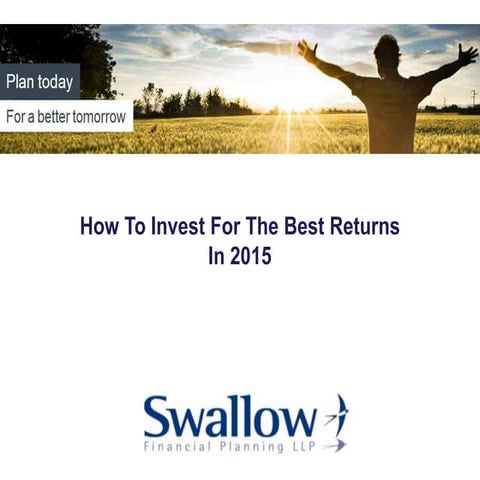 Plan today

For a better tomorrow

How To Invest For The Best Returns In 2015

Swallow

Financial Planning LLP